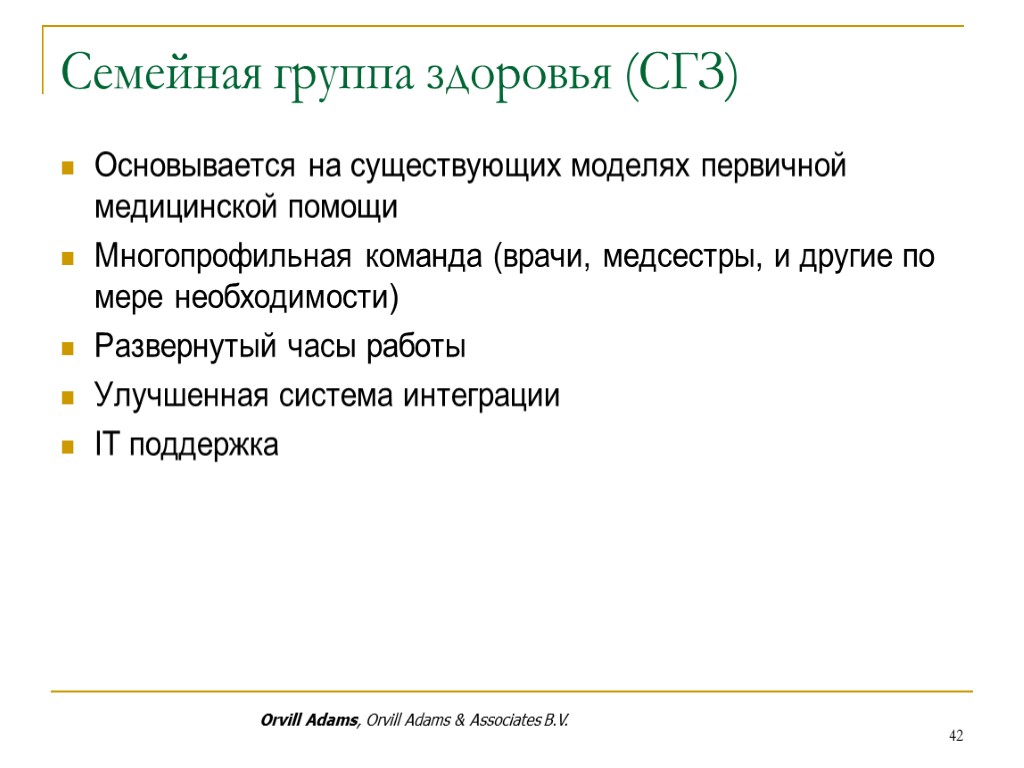 Семейная группа здоровья (СГЗ)

Основывается на существующих моделях первичной медицинской помощи

Многопрофильная команда (врачи, медсестры, и другие по мере необходимости)

Развернутый часы работы

Улучшенная система интеграции

IT поддержка

Orvill Adams, Orvill Adams & Associates B.V.

42